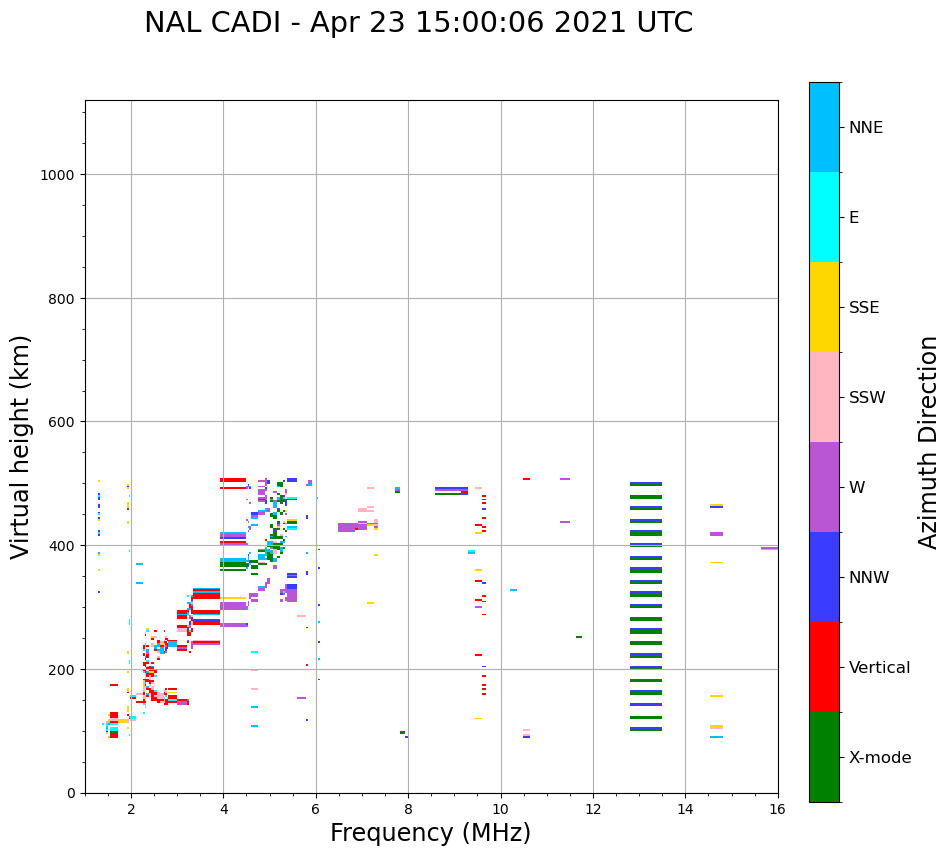 NAL CADI - Apr 23 15:00:06 2021 UTC

Virtual height (km)

1000
800
600
400
200
0

2
4
6
8
10
12
14
16

Frequency (MHz)

NNE
E
SSE
SSW
W
NNW
Vertical
X-mode

Azimuth Direction